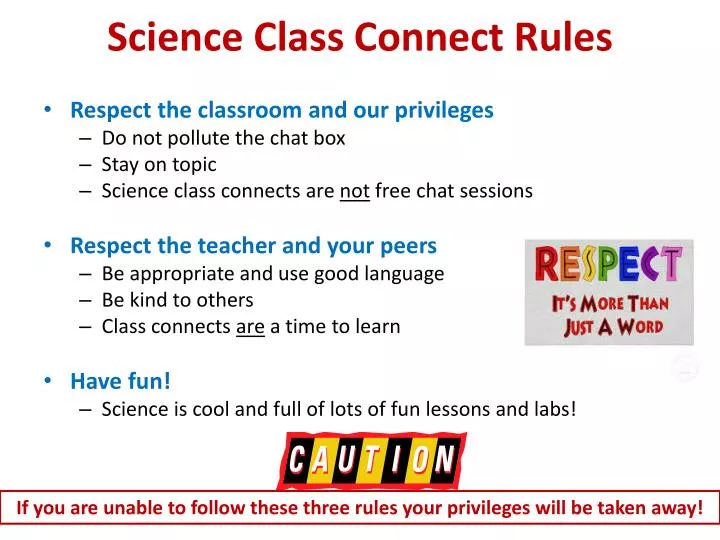 Science Class Connect Rules

• Respect the classroom and our privileges
– Do not pollute the chat box
– Stay on topic
– Science class connects are not free chat sessions

• Respect the teacher and your peers
– Be appropriate and use good language
– Be kind to others
– Class connects are a time to learn

RESPECT
IT'S MORE THAN JUST A WORD

• Have fun!
– Science is cool and full of lots of fun lessons and labs!

CAUTION

If you are unable to follow these three rules your privileges will be taken away!